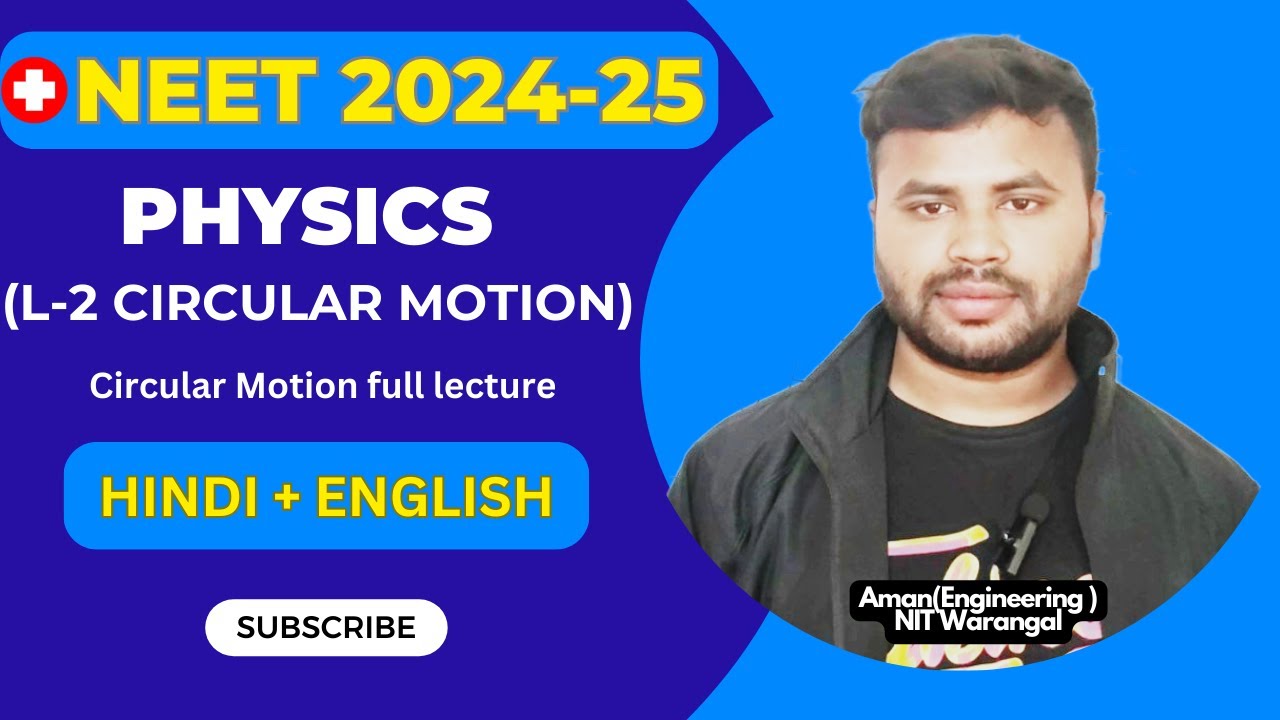 NEET 2024-25

PHYSICS

(L-2 CIRCULAR MOTION)

Circular Motion full lecture

HINDI + ENGLISH

SUBSCRIBE

Aman(Engineering )
NIT Warangal